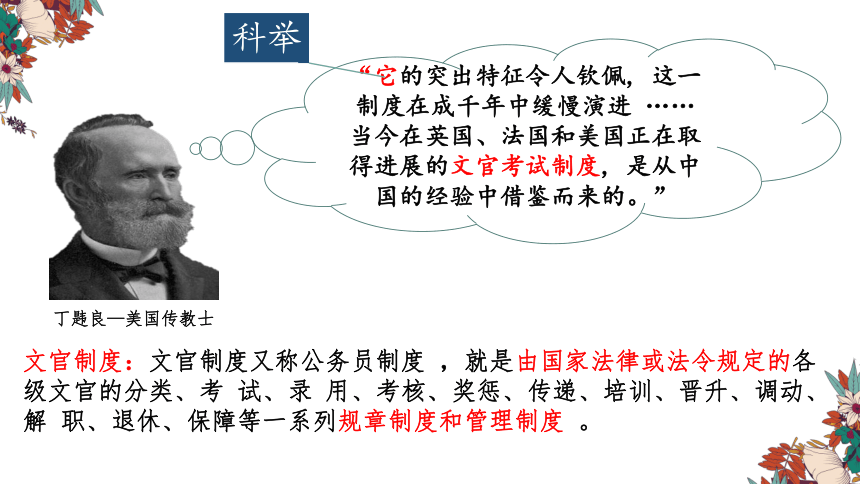 科举

“它的突出特征令人钦佩，这一制度在成千年中缓慢演进 …… 当今在英国、法国和美国正在取得进展的文官考试制度，是从中国的经验中借鉴而来的。”

丁韪良—美国传教士

文官制度：文官制度又称公务员制度 ，就是由国家法律或法令规定的各级文官的分类、考 试、录 用、考核、奖惩、传递、培训、晋升、调动、解 职、退休、保障等一系列规章制度和管理制度 。